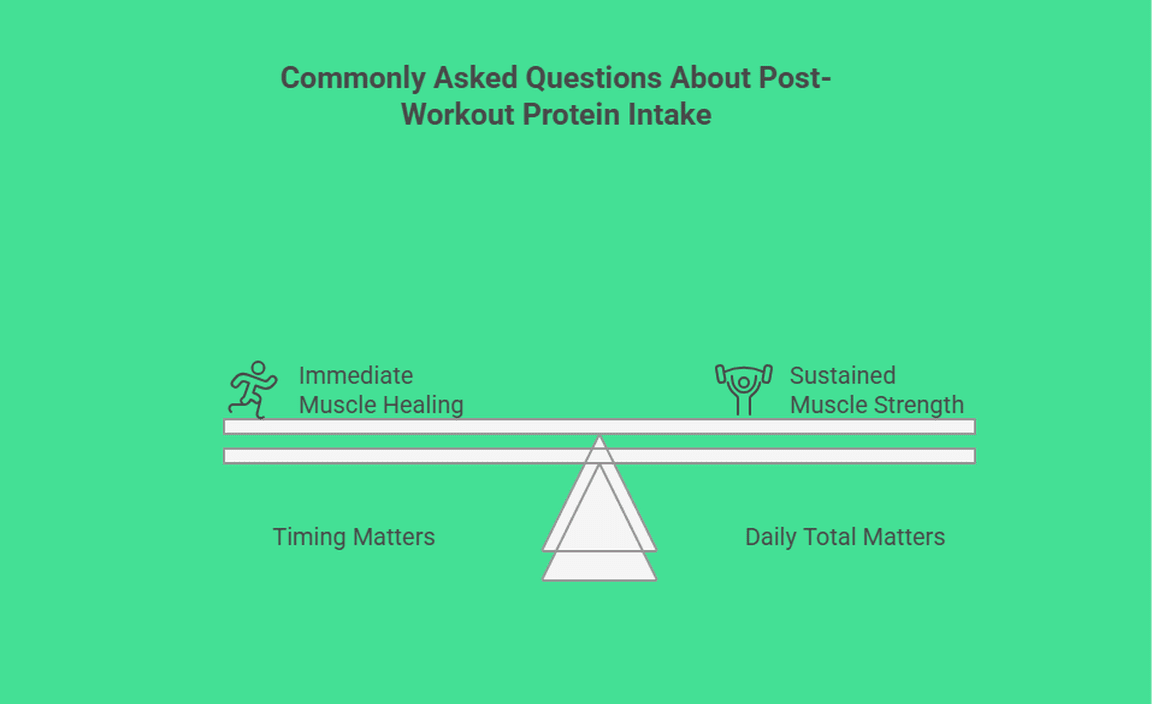 Commonly Asked Questions About Post-Workout Protein Intake

Immediate Muscle Healing

Sustained Muscle Strength

Timing Matters

Daily Total Matters